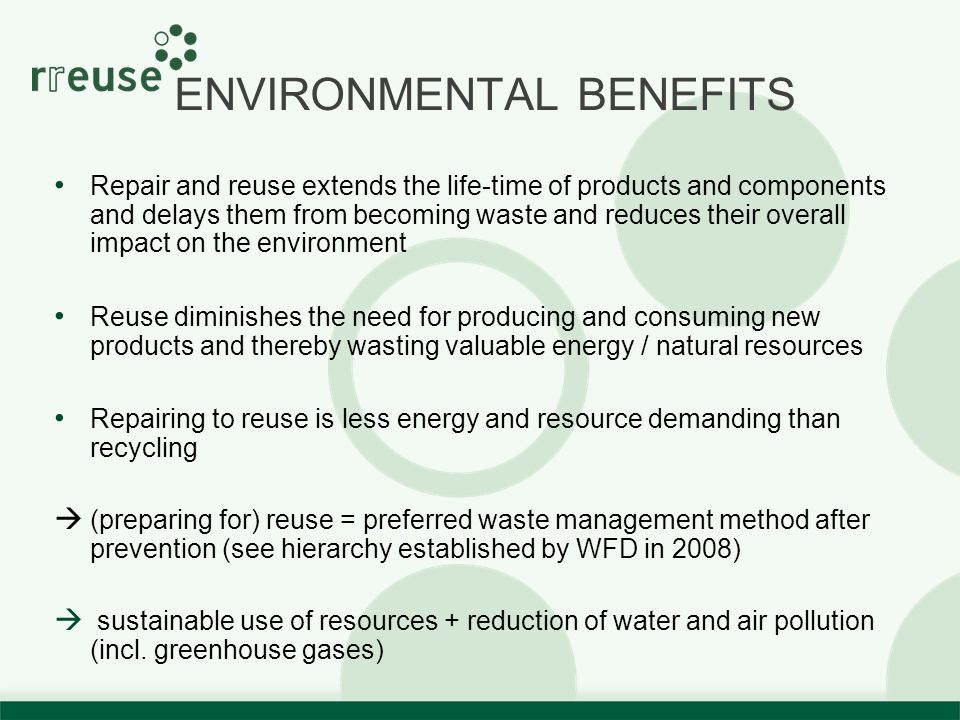 rreuse

ENVIRONMENTAL BENEFITS

• Repair and reuse extends the life-time of products and components and delays them from becoming waste and reduces their overall impact on the environment

• Reuse diminishes the need for producing and consuming new products and thereby wasting valuable energy / natural resources

• Repairing to reuse is less energy and resource demanding than recycling

→ (preparing for) reuse = preferred waste management method after prevention (see hierarchy established by WFD in 2008)

→ sustainable use of resources + reduction of water and air pollution (incl. greenhouse gases)